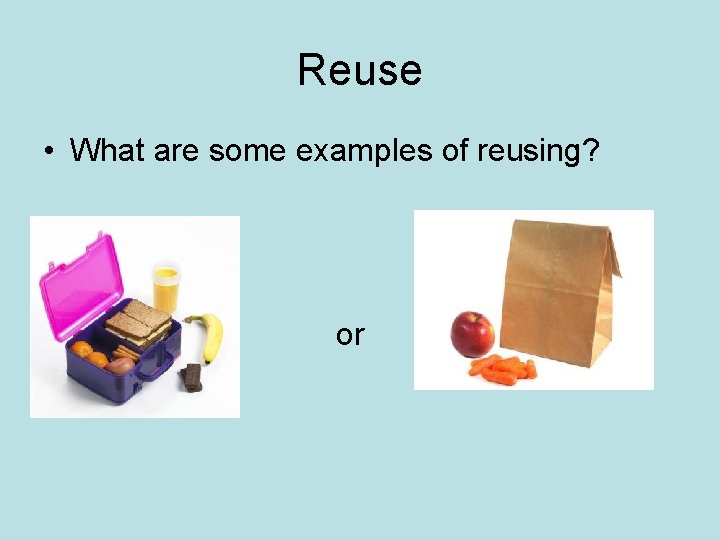 Reuse

• What are some examples of reusing?

or